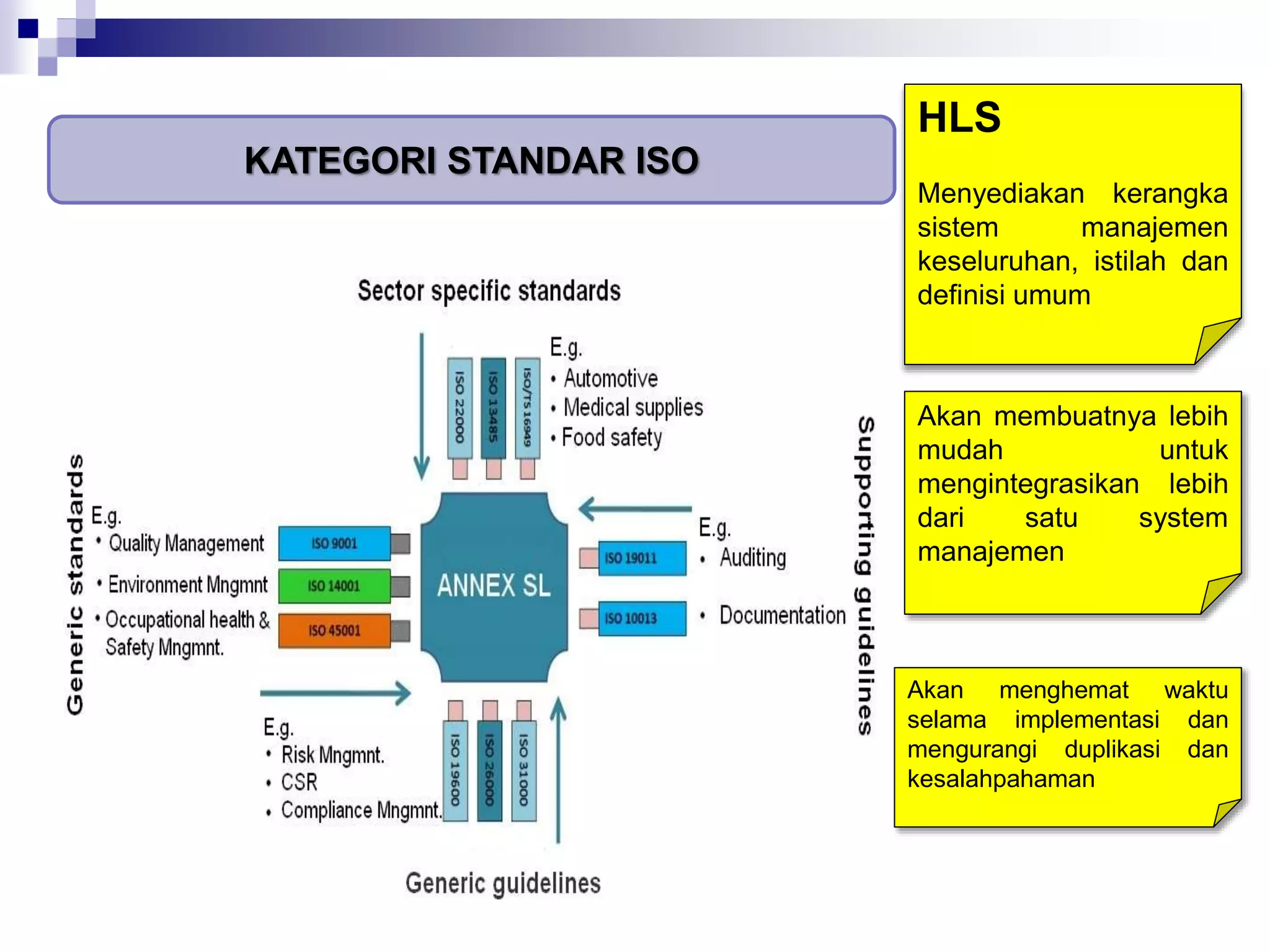 KATEGORI STANDAR ISO

Sector specific standards

ISO 22000
ISO 13485
ISO/TS 16949

E.g.
• Automotive
• Medical supplies
• Food safety

Generic standards

E.g.
• Quality Management
• Environment Mngmnt
• Occupational health & Safety Mngmnt.

ISO 9001
ISO 14001
ISO 45001

ANNEX SL

ISO 19011
ISO 10013

E.g.
• Auditing
• Documentation

Supporting guidelines

E.g.
• Risk Mngmnt.
• CSR
• Compliance Mngmnt.

ISO 19600
ISO 26000
ISO 31000

Generic guidelines

HLS

Menyediakan kerangka sistem manajemen keseluruhan, istilah dan definisi umum

Akan membuatnya lebih mudah untuk mengintegrasikan lebih dari satu system manajemen

Akan menghemat waktu selama implementasi dan mengurangi duplikasi dan kesalahpahaman